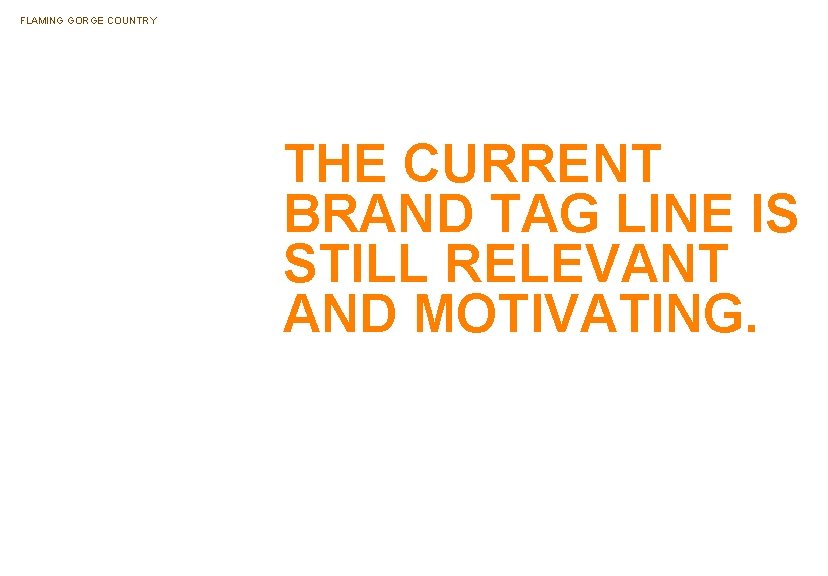 FLAMING GORGE COUNTRY

THE CURRENT BRAND TAG LINE IS STILL RELEVANT AND MOTIVATING.